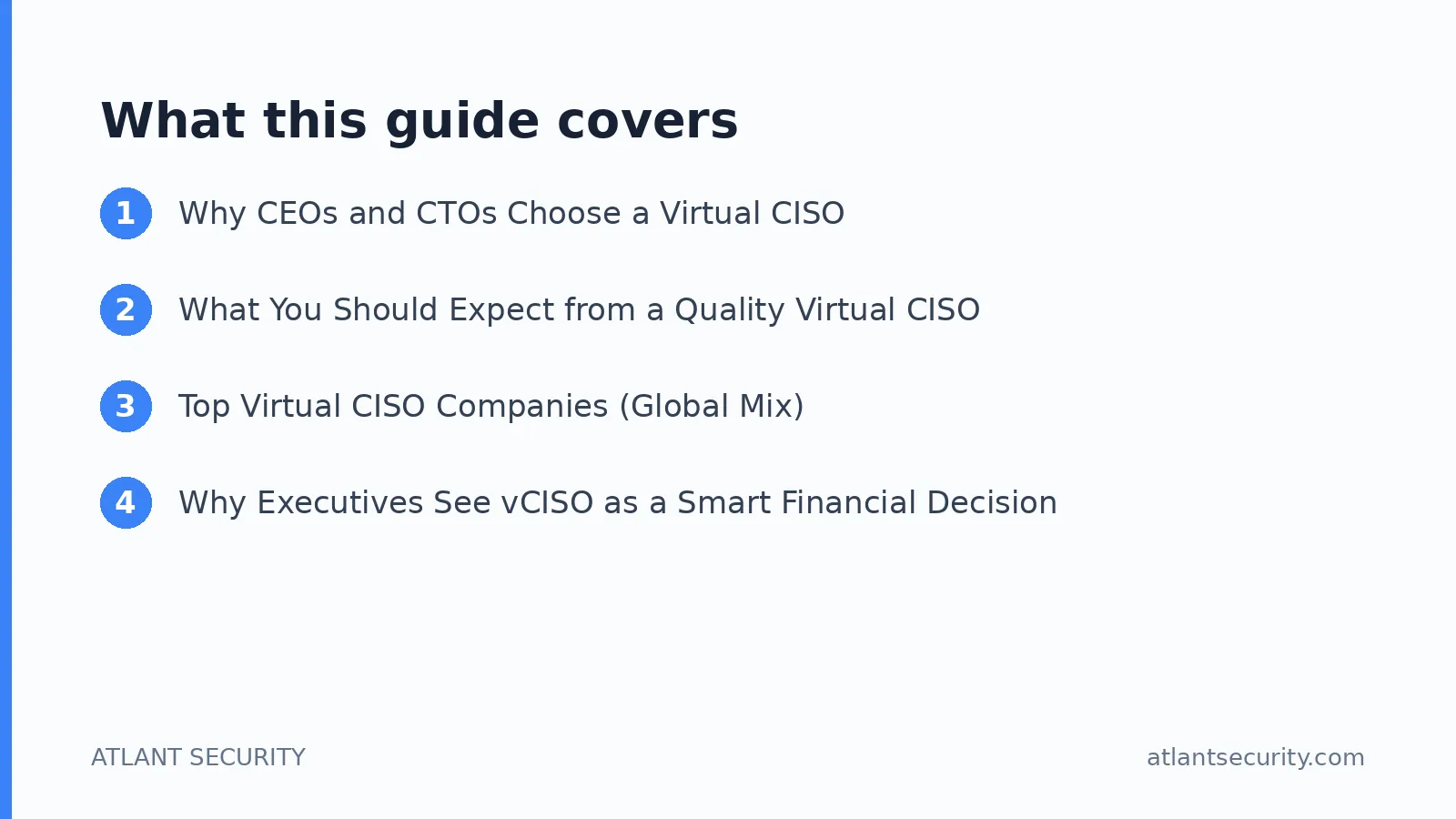 What this guide covers

1 Why CEOs and CTOs Choose a Virtual CISO

2 What You Should Expect from a Quality Virtual CISO

3 Top Virtual CISO Companies (Global Mix)

4 Why Executives See vCISO as a Smart Financial Decision

ATLANT SECURITY

atlantsecurity.com